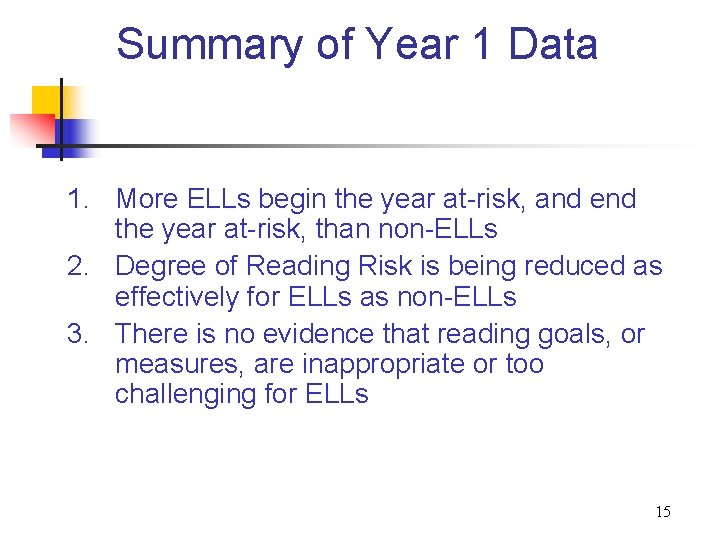 Summary of Year 1 Data

1. More ELLs begin the year at-risk, and end the year at-risk, than non-ELLs
2. Degree of Reading Risk is being reduced as effectively for ELLs as non-ELLs
3. There is no evidence that reading goals, or measures, are inappropriate or too challenging for ELLs

15